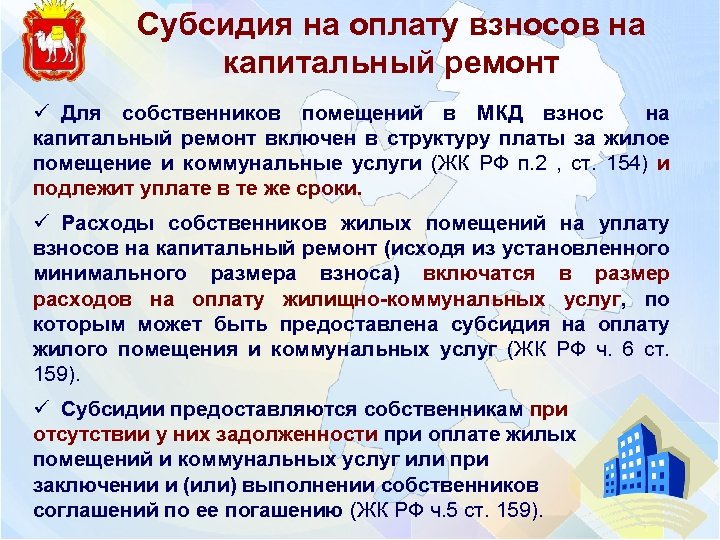 Субсидия на оплату взносов на капитальный ремонт

✓ Для собственников помещений в МКД взнос на капитальный ремонт включен в структуру платы за жилое помещение и коммунальные услуги (ЖК РФ п.2 , ст. 154) и подлежит уплате в те же сроки.

✓ Расходы собственников жилых помещений на уплату взносов на капитальный ремонт (исходя из установленного минимального размера взноса) включатся в размер расходов на оплату жилищно-коммунальных услуг, по которым может быть предоставлена субсидия на оплату жилого помещения и коммунальных услуг (ЖК РФ ч. 6 ст. 159).

✓ Субсидии предоставляются собственникам при отсутствии у них задолженности при оплате жилых помещений и коммунальных услуг или при заключении и (или) выполнении собственников соглашений по ее погашению (ЖК РФ ч.5 ст. 159).